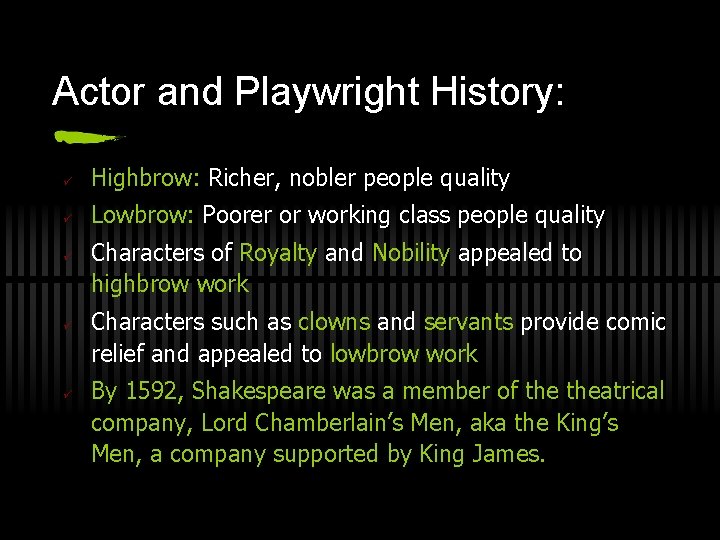 Actor and Playwright History:

✓ Highbrow: Richer, nobler people quality

✓ Lowbrow: Poorer or working class people quality

✓ Characters of Royalty and Nobility appealed to highbrow work

✓ Characters such as clowns and servants provide comic relief and appealed to lowbrow work

✓ By 1592, Shakespeare was a member of the theatrical company, Lord Chamberlain's Men, aka the King's Men, a company supported by King James.